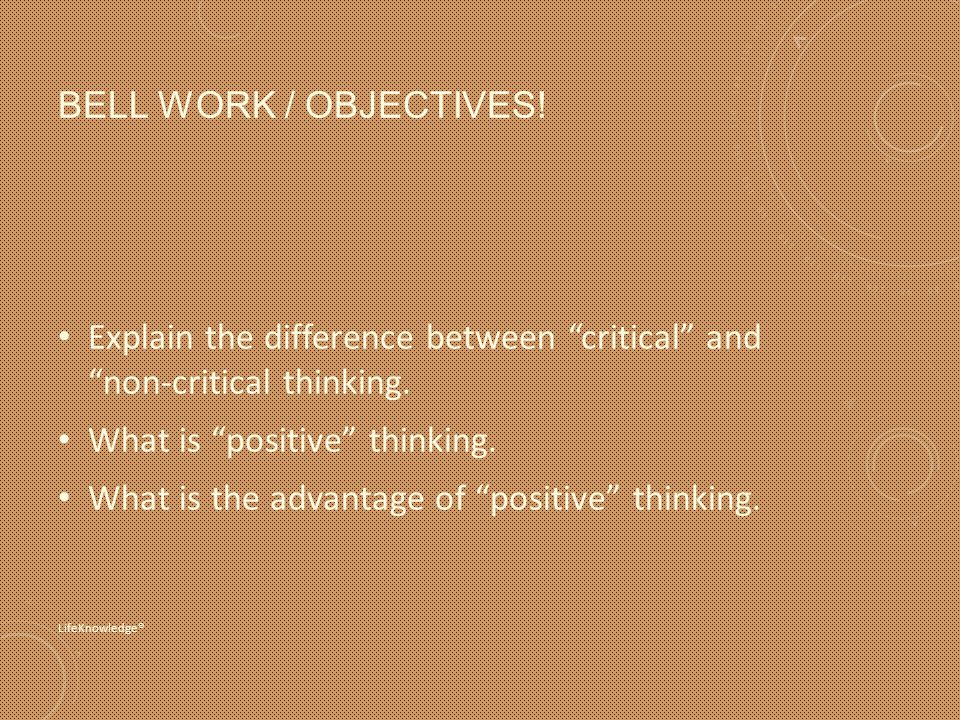 BELL WORK / OBJECTIVES!

• Explain the difference between “critical” and “non-critical thinking.

• What is “positive” thinking.

• What is the advantage of “positive” thinking.

LifeKnowledge®